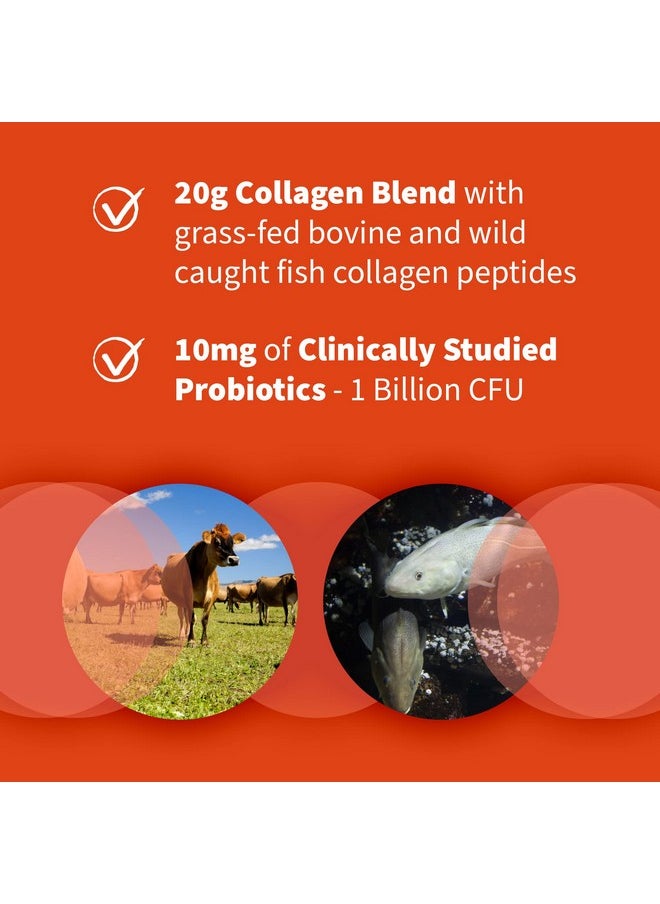 20g Collagen Blend with grass-fed bovine and wild caught fish collagen peptides

10mg of Clinically Studied Probiotics - 1 Billion CFU